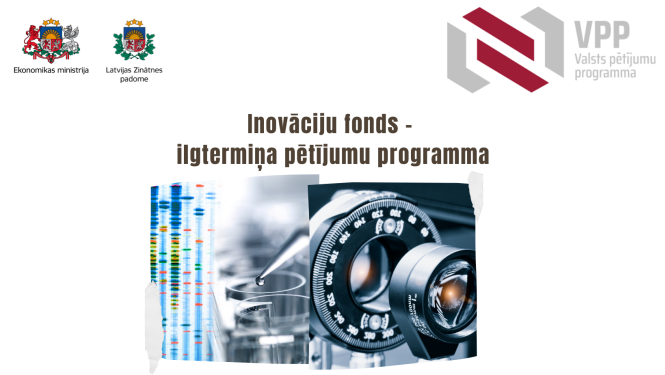 Ekonomikas ministrija

Latvijas Zinātnes padome

VPP
Valsts pētījumu programma

Inovāciju fonds -
ilgtermiņa pētījumu programma